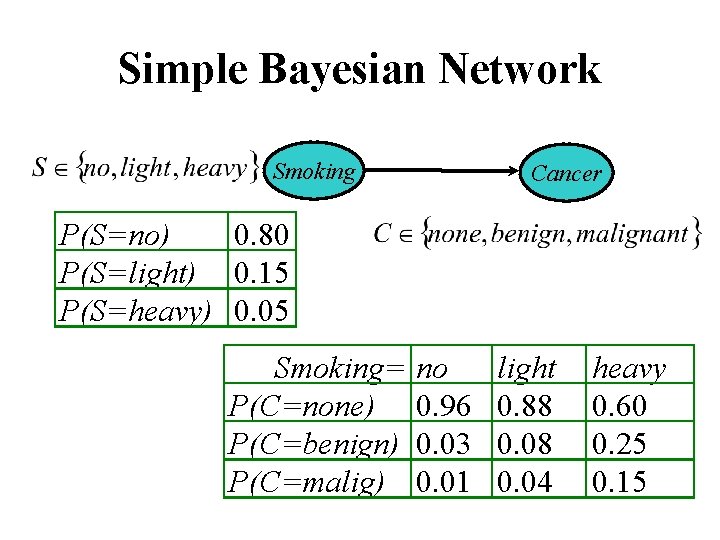 Simple Bayesian Network

$S \in \{no, light, heavy\}$

Smoking

Cancer

| P(S=no) | 0.80 |
|---|---|
| P(S=light) | 0.15 |
| P(S=heavy) | 0.05 |

$C \in \{none, benign, malignant\}$

| Smoking= | no | light | heavy |
|---|---|---|---|
| P(C=none) | 0.96 | 0.88 | 0.60 |
| P(C=benign) | 0.03 | 0.08 | 0.25 |
| P(C=malig) | 0.01 | 0.04 | 0.15 |